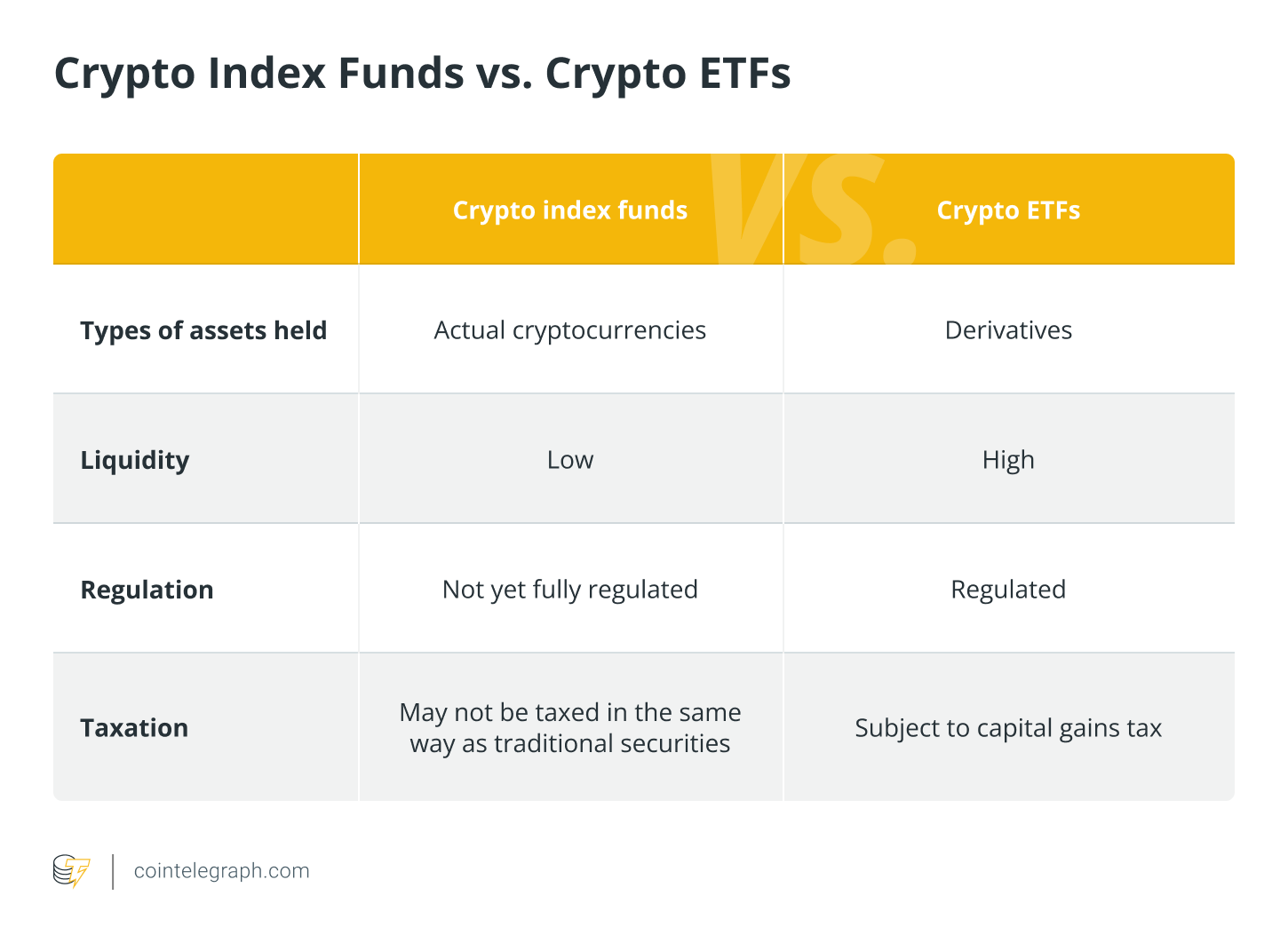 Crypto Index Funds vs. Crypto ETFs

| | Crypto index funds | Crypto ETFs |
|---|---|---|
| Types of assets held | Actual cryptocurrencies | Derivatives |
| Liquidity | Low | High |
| Regulation | Not yet fully regulated | Regulated |
| Taxation | May not be taxed in the same way as traditional securities | Subject to capital gains tax |

VS.

cointelegraph.com